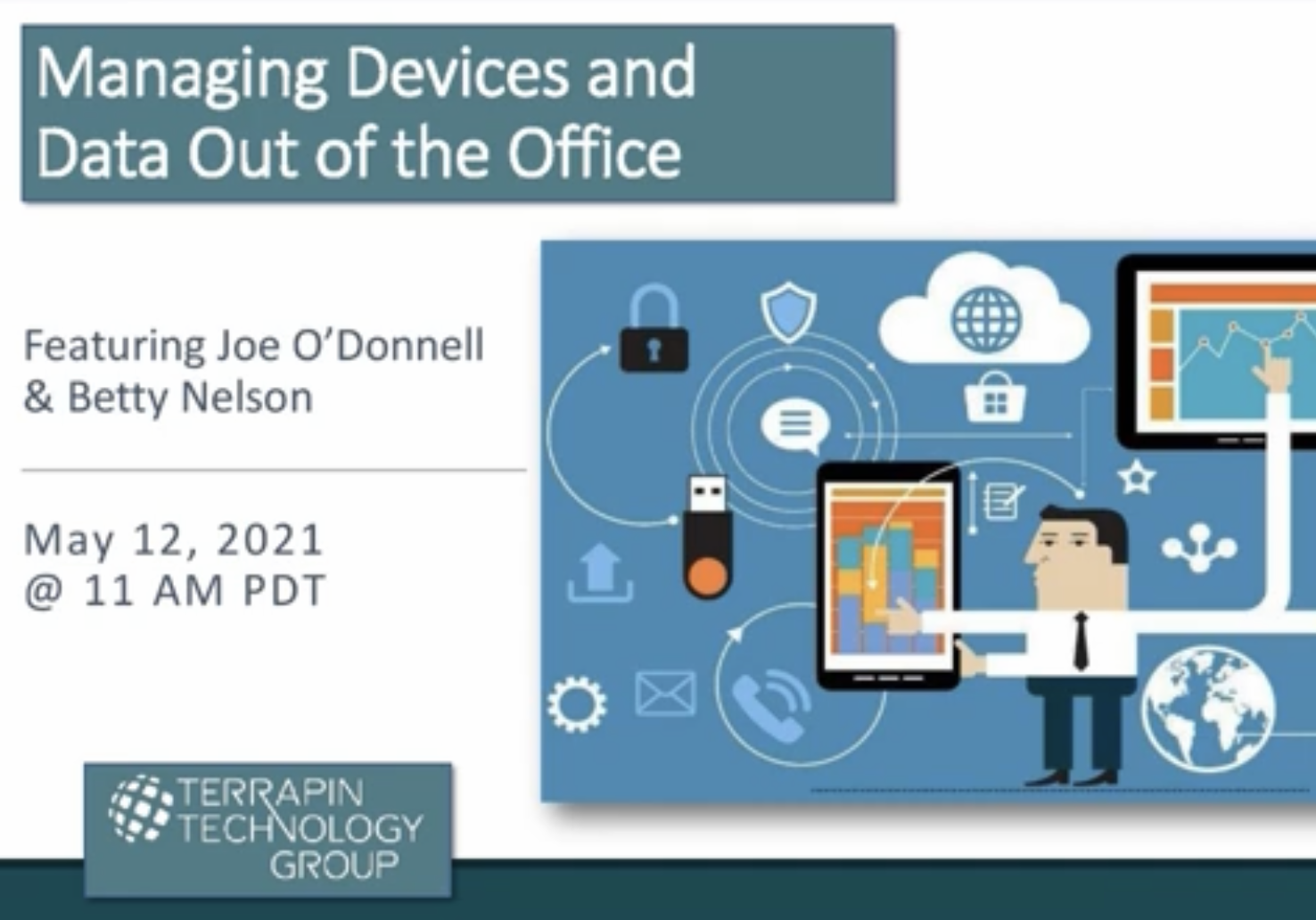 Managing Devices and Data Out of the Office

Featuring Joe O'Donnell & Betty Nelson

May 12, 2021 @ 11 AM PDT

TERRAPIN TECHNOLOGY GROUP